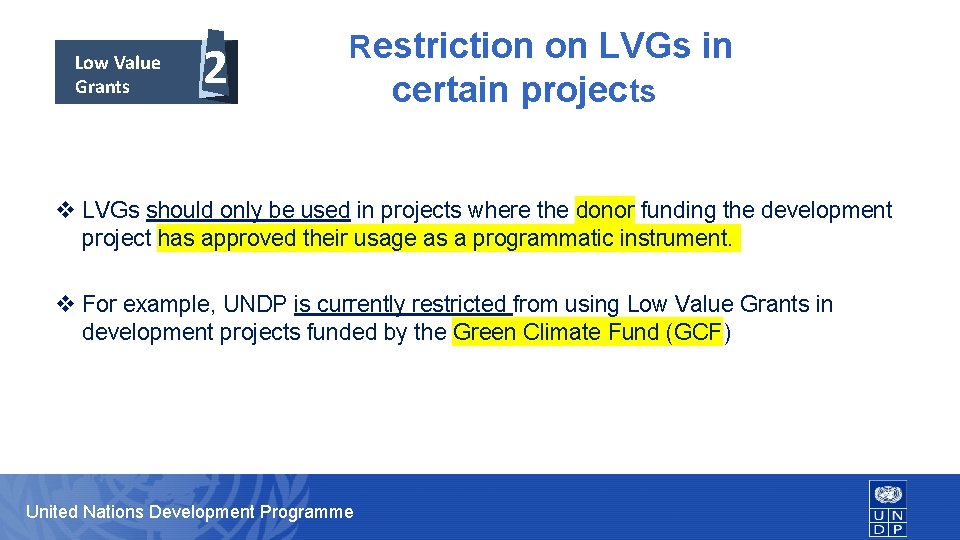 Low Value Grants

2

Restriction on LVGs in certain projects

❖ LVGs should only be used in projects where the donor funding the development project has approved their usage as a programmatic instrument.

❖ For example, UNDP is currently restricted from using Low Value Grants in development projects funded by the Green Climate Fund (GCF)

United Nations Development Programme

U N
D P